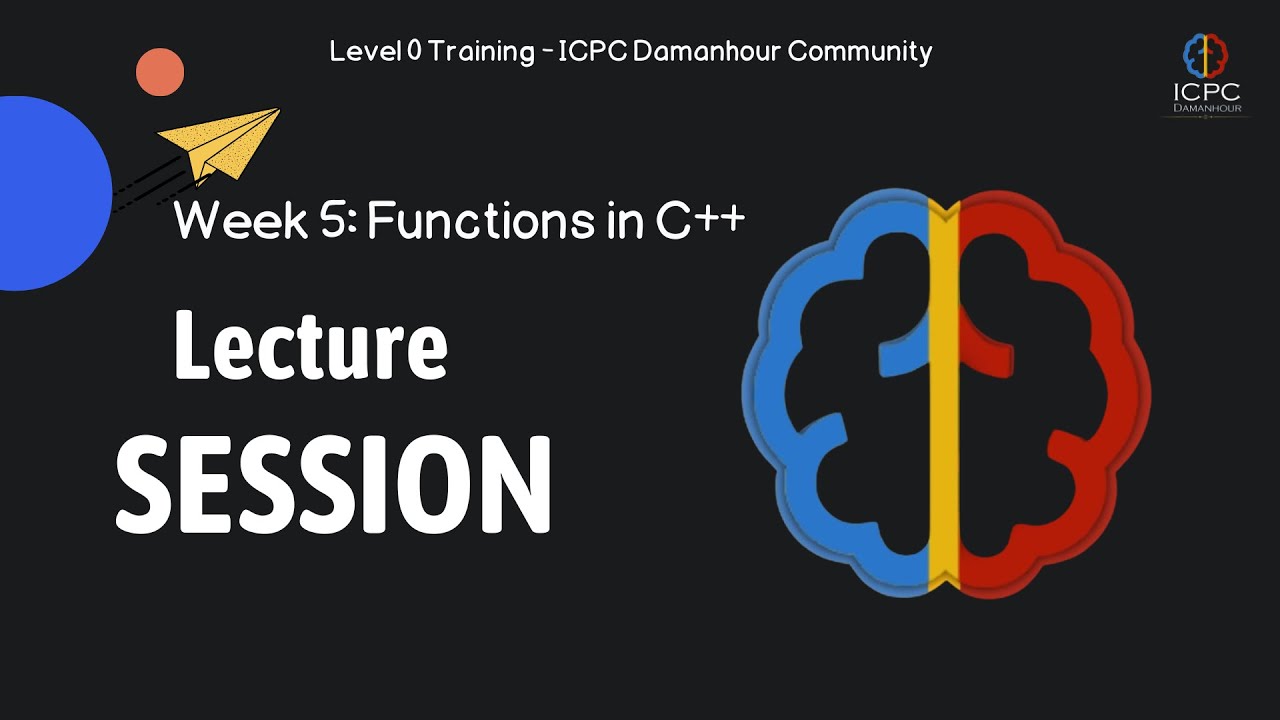 Level 0 Training - ICPC Damanhour Community

ICPC
Damanhour

Week 5: Functions in C++

Lecture

SESSION